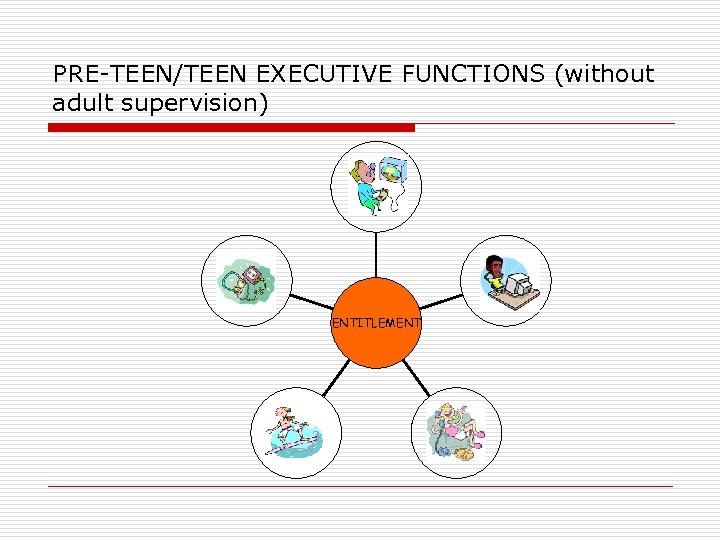 PRE-TEEN/TEEN EXECUTIVE FUNCTIONS (without adult supervision)

ENTITLEMENT